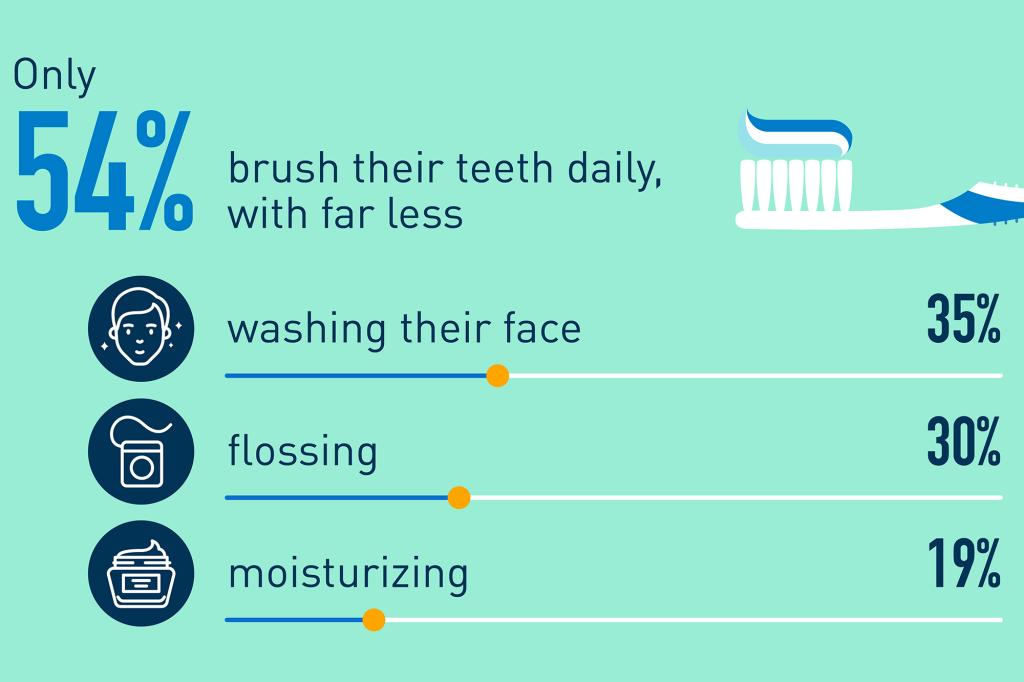 Only

54% brush their teeth daily, with far less

washing their face 35%

flossing 30%

moisturizing 19%